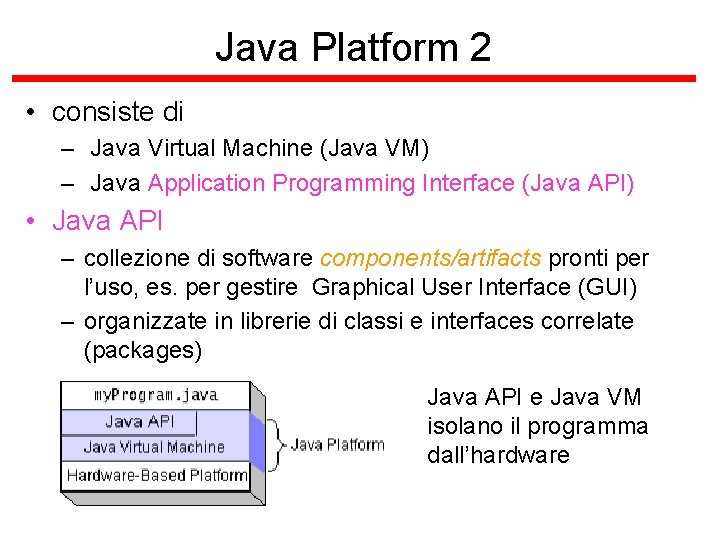 Java Platform 2

• consiste di
– Java Virtual Machine (Java VM)
– Java Application Programming Interface (Java API)

• Java API
– collezione di software components/artifacts pronti per l'uso, es. per gestire Graphical User Interface (GUI)
– organizzate in librerie di classi e interfaces correlate (packages)

myProgram.java
Java API
Java Virtual Machine
Hardware-Based Platform
Java Platform

Java API e Java VM isolano il programma dall'hardware